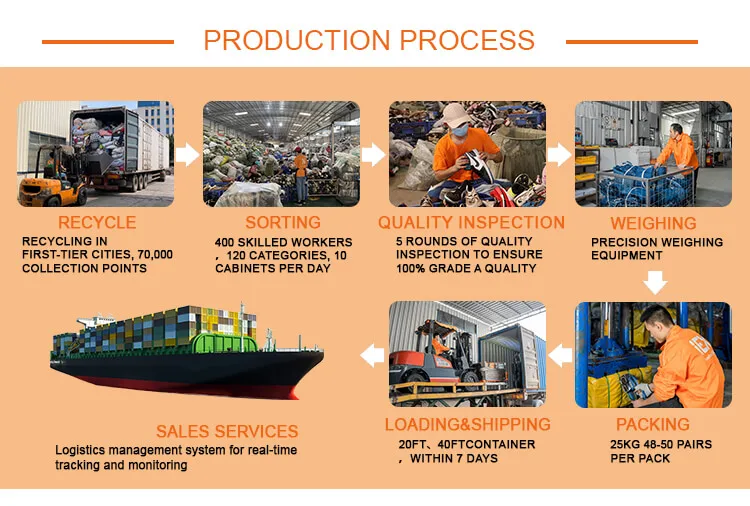 PRODUCTION PROCESS

RECYCLE
RECYCLING IN FIRST-TIER CITIES, 70,000 COLLECTION POINTS

SORTING
400 SKILLED WORKERS ，120 CATEGORIES, 10 CABINETS PER DAY

QUALITY INSPECTION
5 ROUNDS OF QUALITY INSPECTION TO ENSURE 100% GRADE A QUALITY

WEIGHING
PRECISION WEIGHING EQUIPMENT

PACKING
25KG 48-50 PAIRS PER PACK

LOADING&SHIPPING
20FT、40FTCONTAINER ，WITHIN 7 DAYS

SALES SERVICES
Logistics management system for real-time tracking and monitoring